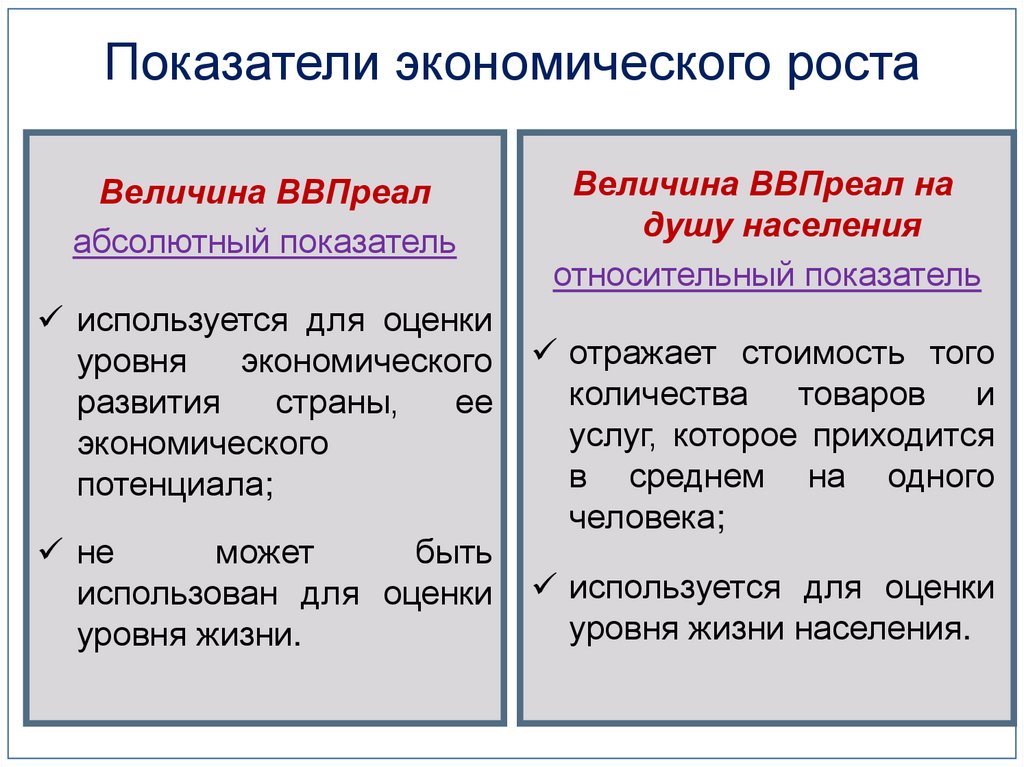 Показатели экономического роста

Величина ВВПреал

абсолютный показатель

✓ используется для оценки уровня экономического развития страны, ее экономического потенциала;

✓ не может быть использован для оценки уровня жизни.

Величина ВВПреал на душу населения

относительный показатель

✓ отражает стоимость того количества товаров и услуг, которое приходится в среднем на одного человека;

✓ используется для оценки уровня жизни населения.